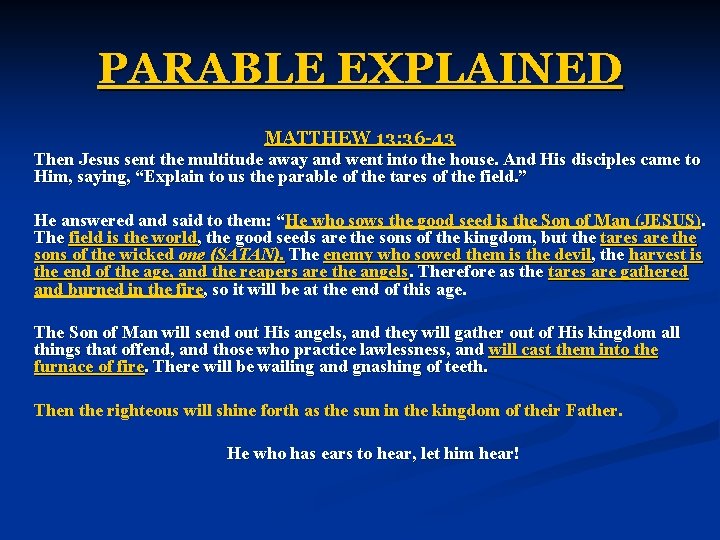 PARABLE EXPLAINED

MATTHEW 13:36-43

Then Jesus sent the multitude away and went into the house. And His disciples came to Him, saying, “Explain to us the parable of the tares of the field.”

He answered and said to them: “He who sows the good seed is the Son of Man (JESUS). The field is the world, the good seeds are the sons of the kingdom, but the tares are the sons of the wicked one (SATAN). The enemy who sowed them is the devil, the harvest is the end of the age, and the reapers are the angels. Therefore as the tares are gathered and burned in the fire, so it will be at the end of this age.

The Son of Man will send out His angels, and they will gather out of His kingdom all things that offend, and those who practice lawlessness, and will cast them into the furnace of fire. There will be wailing and gnashing of teeth.

Then the righteous will shine forth as the sun in the kingdom of their Father.

He who has ears to hear, let him hear!